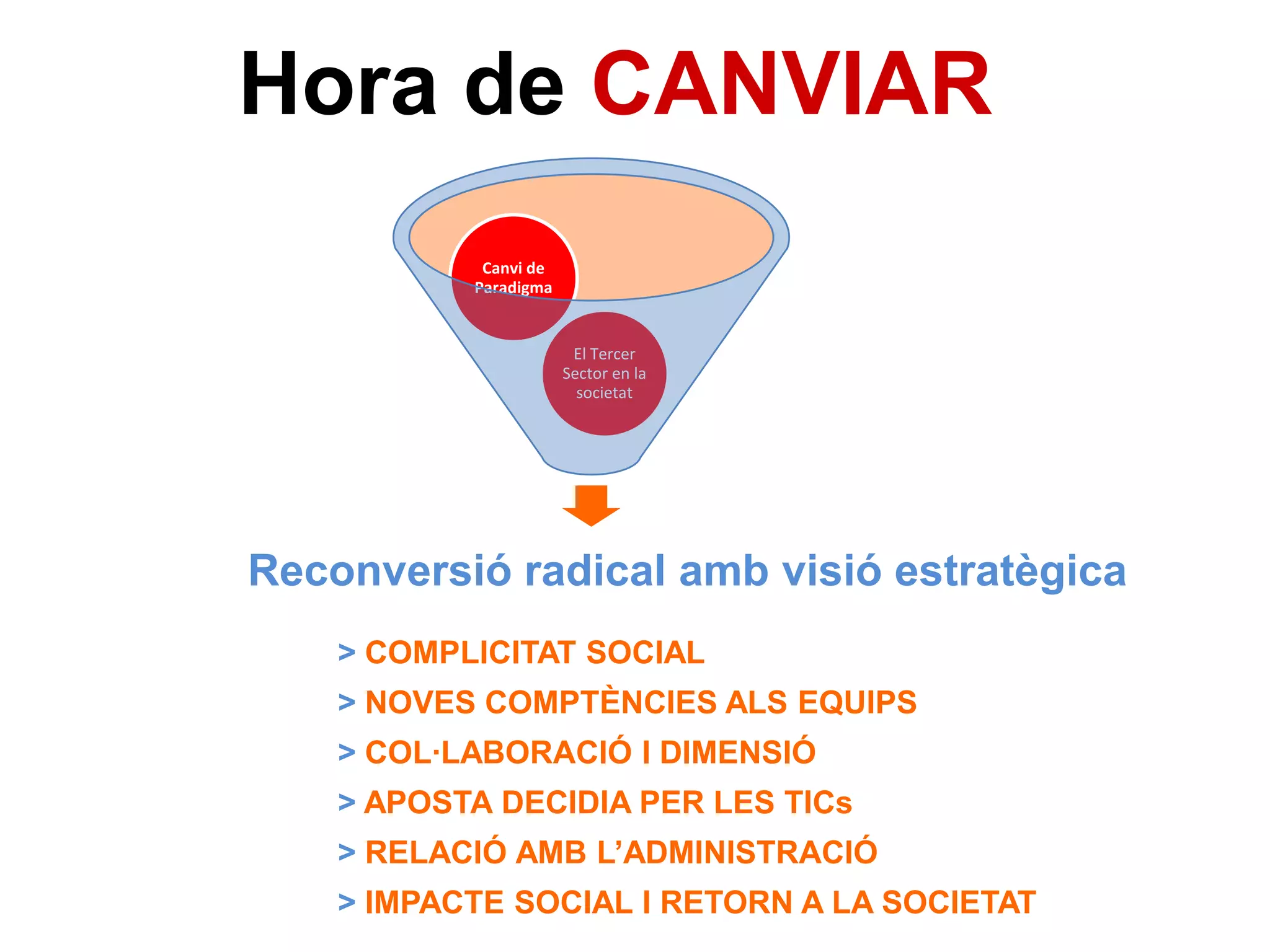 Hora de CANVIAR

Canvi de Paradigma

El Tercer Sector en la societat

Reconversió radical amb visió estratègica

> COMPLICITAT SOCIAL
> NOVES COMPTÈNCIES ALS EQUIPS
> COL·LABORACIÓ I DIMENSIÓ
> APOSTA DECIDIA PER LES TICs
> RELACIÓ AMB L'ADMINISTRACIÓ
> IMPACTE SOCIAL I RETORN A LA SOCIETAT